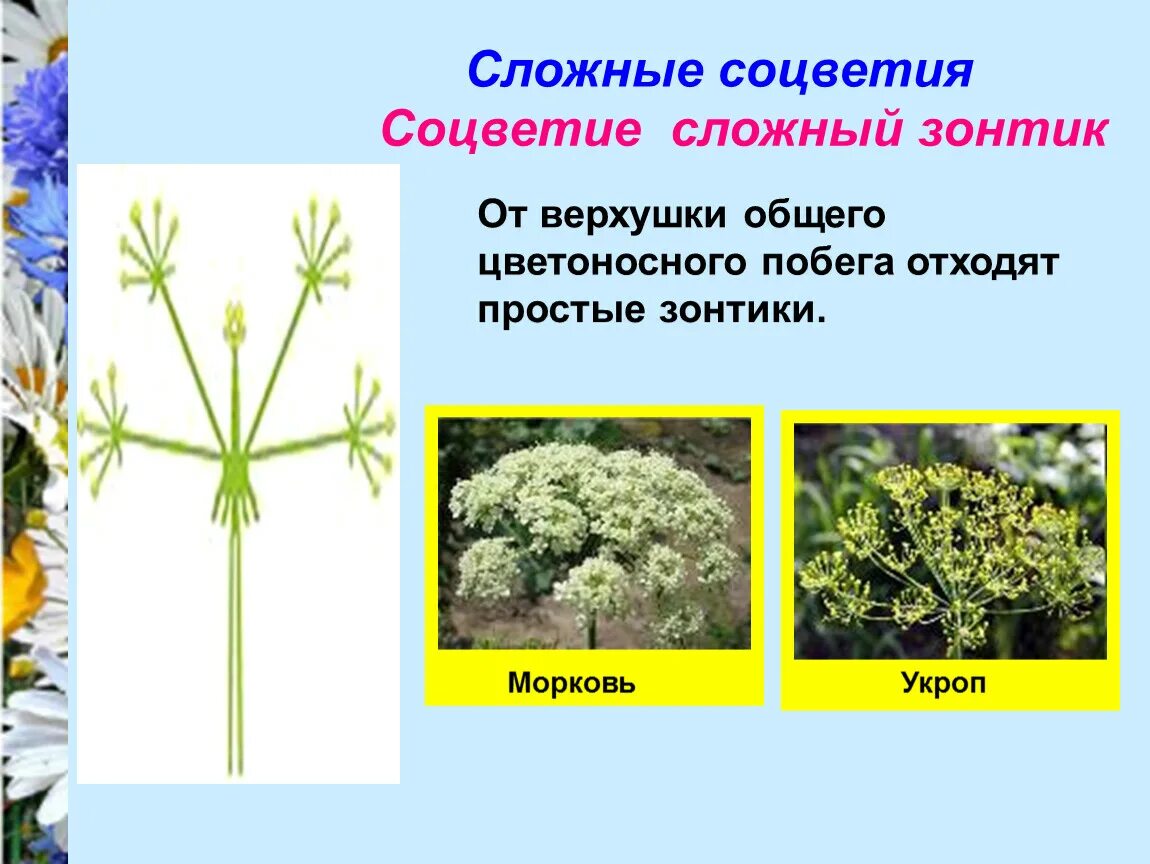 Сложные соцветия
Соцветие сложный зонтик

От верхушки общего цветоносного побега отходят простые зонтики.

Морковь

Укроп